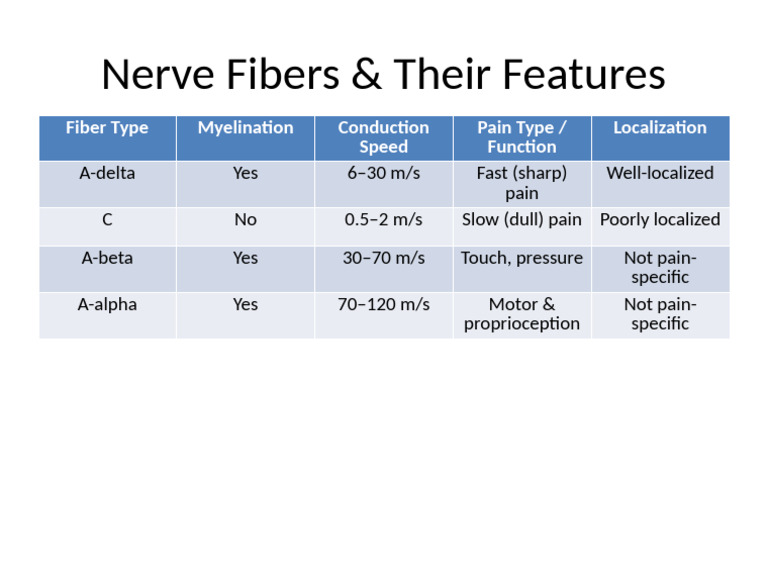 Nerve Fibers & Their Features

| Fiber Type | Myelination | Conduction Speed | Pain Type / Function | Localization |
|---|---|---|---|---|
| A-delta | Yes | 6–30 m/s | Fast (sharp) pain | Well-localized |
| C | No | 0.5–2 m/s | Slow (dull) pain | Poorly localized |
| A-beta | Yes | 30–70 m/s | Touch, pressure | Not pain-specific |
| A-alpha | Yes | 70–120 m/s | Motor & proprioception | Not pain-specific |